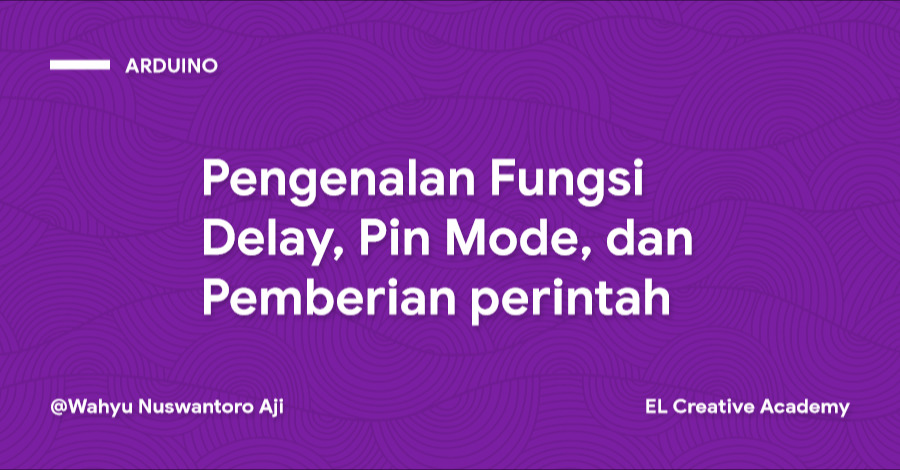 ARDUINO

Pengenalan Fungsi Delay, Pin Mode, dan Pemberian perintah

@Wahyu Nuswantoro Aji

EL Creative Academy